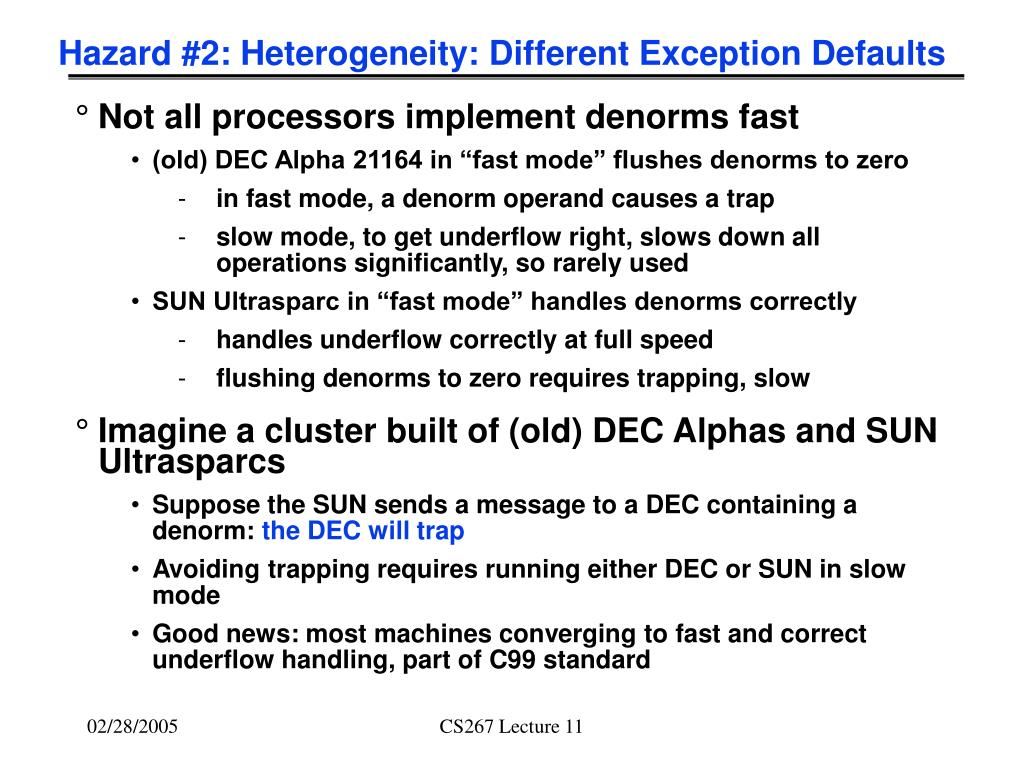 Hazard #2: Heterogeneity: Different Exception Defaults

° Not all processors implement denorms fast

• (old) DEC Alpha 21164 in “fast mode” flushes denorms to zero

- in fast mode, a denorm operand causes a trap

- slow mode, to get underflow right, slows down all operations significantly, so rarely used

• SUN Ultrasparc in “fast mode” handles denorms correctly

- handles underflow correctly at full speed

- flushing denorms to zero requires trapping, slow

° Imagine a cluster built of (old) DEC Alphas and SUN Ultrasparcs

• Suppose the SUN sends a message to a DEC containing a denorm: the DEC will trap

• Avoiding trapping requires running either DEC or SUN in slow mode

• Good news: most machines converging to fast and correct underflow handling, part of C99 standard

02/28/2005

CS267 Lecture 11